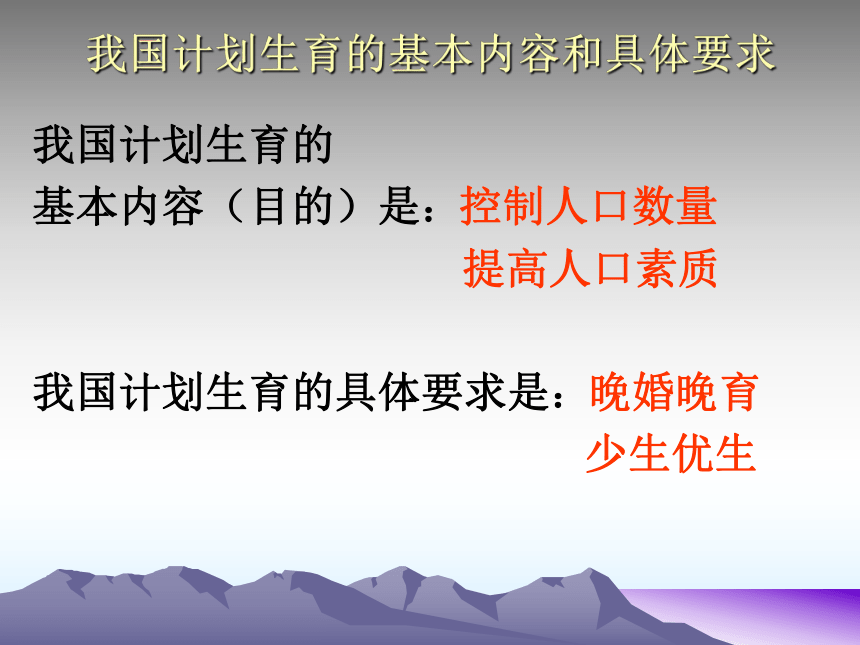 我国计划生育的基本内容和具体要求

我国计划生育的
基本内容（目的）是：控制人口数量
提高人口素质

我国计划生育的具体要求是：晚婚晚育
少生优生